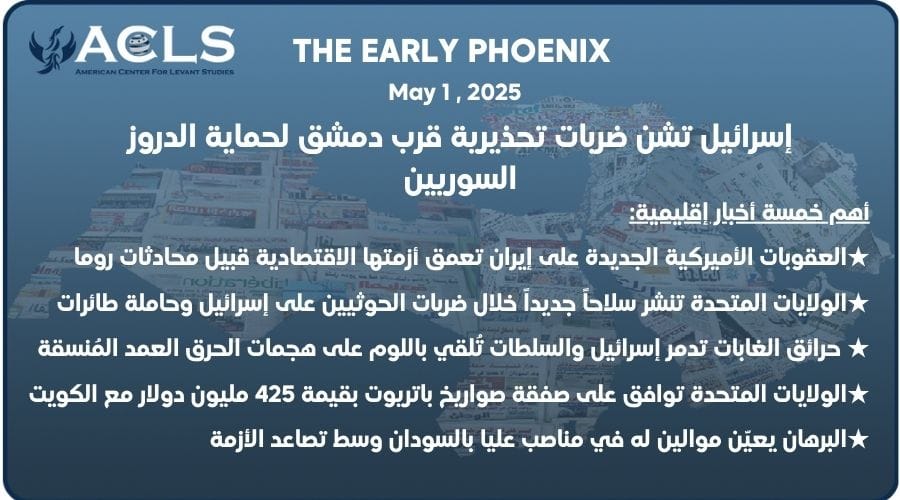 ACLS
AMERICAN CENTER FOR LEVANT STUDIES

THE EARLY PHOENIX

May 1 , 2025

إسرائيل تشن ضربات تحذيرية قرب دمشق لحماية الدروز السوريين

أهم خمسة أخبار إقليمية:

★العقوبات الأميركية الجديدة على إيران تعمق أزمتها الاقتصادية قبيل محادثات روما

★الولايات المتحدة تنشر سلاحاً جديداً خلال ضربات الحوثيين على إسرائيل وحاملة طائرات

★ حرائق الغابات تدمر إسرائيل والسلطات تُلقي باللوم على هجمات الحرق العمد المُنسقة

★الولايات المتحدة توافق على صفقة صواريخ باتريوت بقيمة 425 مليون دولار مع الكويت

★البرهان يعيّن موالين له في مناصب عليا بالسودان وسط تصاعد الأزمة